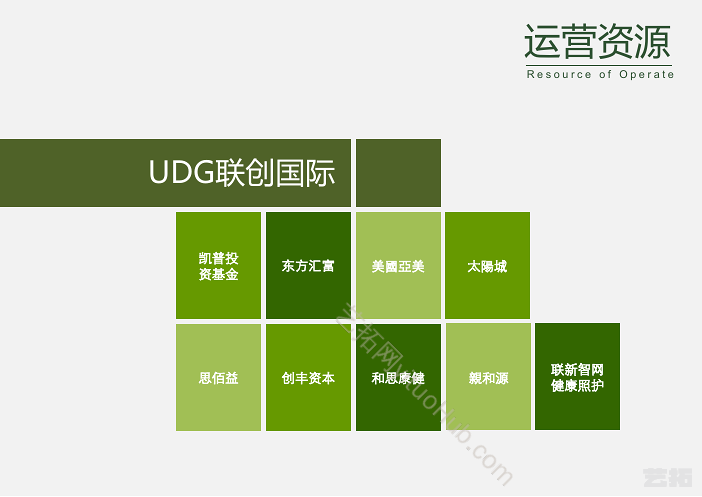 运营资源
Resource of Operate

UDG联创国际

凯普投资基金

东方汇富

美國亞美

太陽城

思佰益

创丰资本

和思康健

親和源

联新智网健康照护

艺拓网 yituohub.com

艺拓